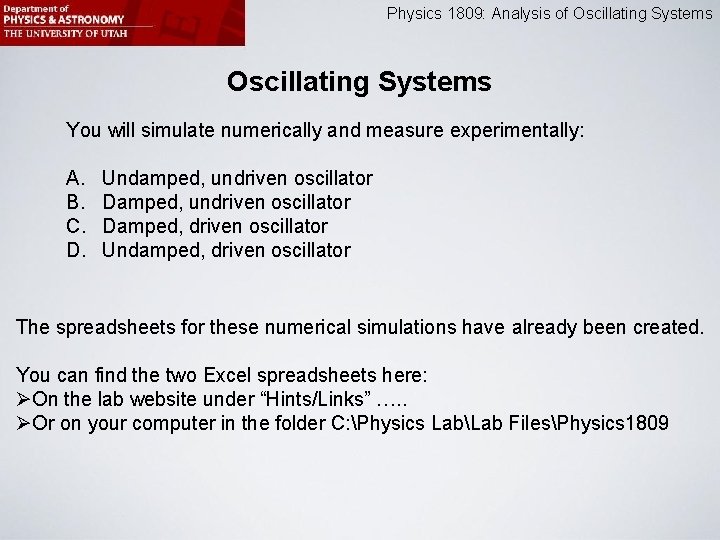 Department of
PHYSICS & ASTRONOMY
THE UNIVERSITY OF UTAH

Physics 1809: Analysis of Oscillating Systems

Oscillating Systems

You will simulate numerically and measure experimentally:

A. Undamped, undriven oscillator
B. Damped, undriven oscillator
C. Damped, driven oscillator
D. Undamped, driven oscillator

The spreadsheets for these numerical simulations have already been created.

You can find the two Excel spreadsheets here:
➢On the lab website under “Hints/Links” …..
➢Or on your computer in the folder C:\Physics Lab\Lab Files\Physics1809